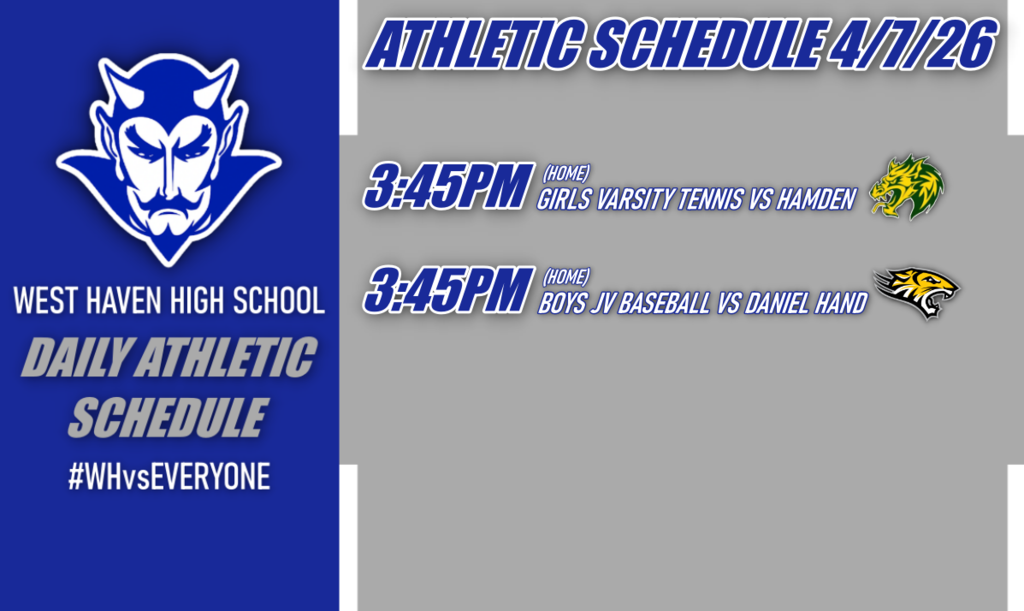 WEST HAVEN HIGH SCHOOL

DAILY ATHLETIC SCHEDULE

#WHvsEVERYONE

ATHLETIC SCHEDULE 4/7/26

3:45PM (HOME) GIRLS VARSITY TENNIS VS HAMDEN

3:45PM (HOME) BOYS JV BASEBALL VS DANIEL HAND